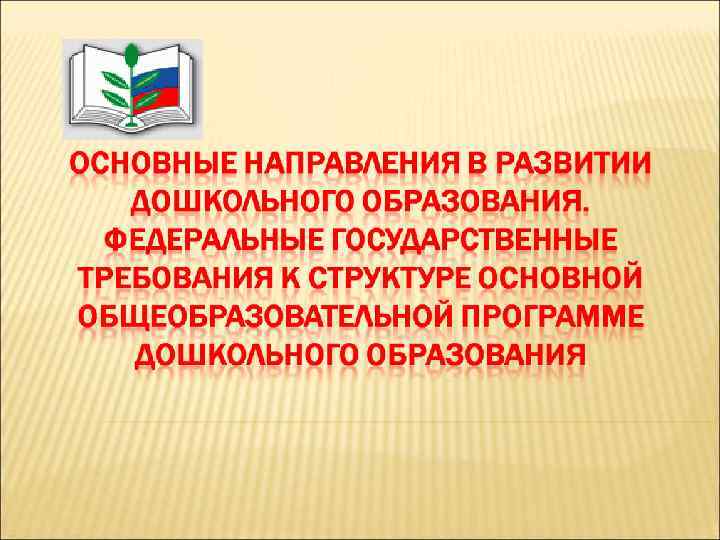 ОСНОВНЫЕ НАПРАВЛЕНИЯ В РАЗВИТИИ ДОШКОЛЬНОГО ОБРАЗОВАНИЯ. ФЕДЕРАЛЬНЫЕ ГОСУДАРСТВЕННЫЕ ТРЕБОВАНИЯ К СТРУКТУРЕ ОСНОВНОЙ ОБЩЕОБРАЗОВАТЕЛЬНОЙ ПРОГРАММЕ ДОШКОЛЬНОГО ОБРАЗОВАНИЯ